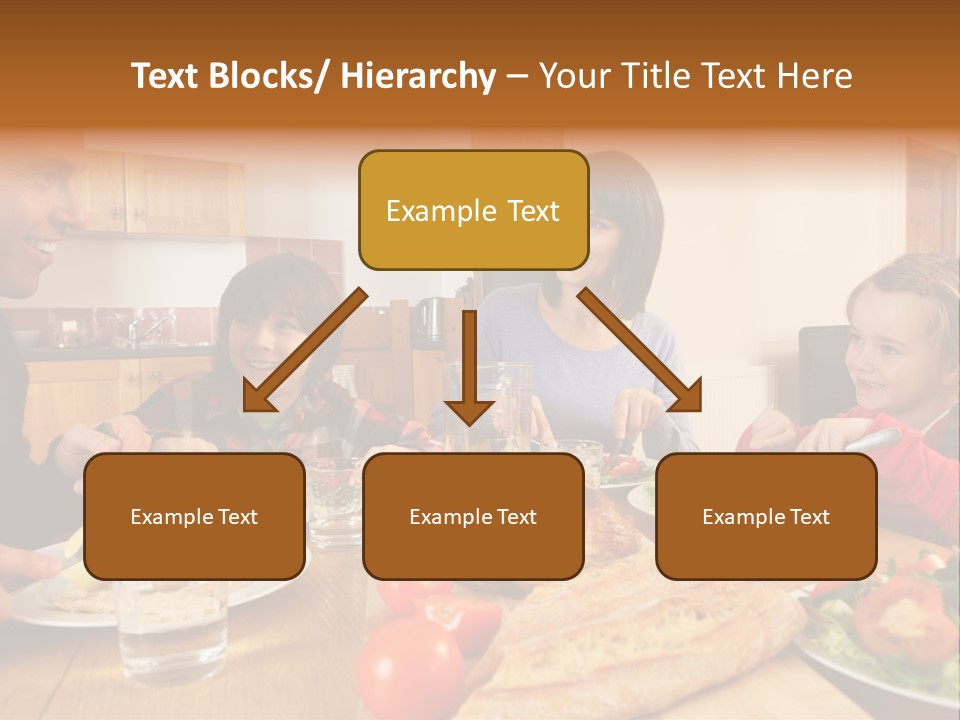 Text Blocks/ Hierarchy – Your Title Text Here

Example Text

Example Text

Example Text

Example Text